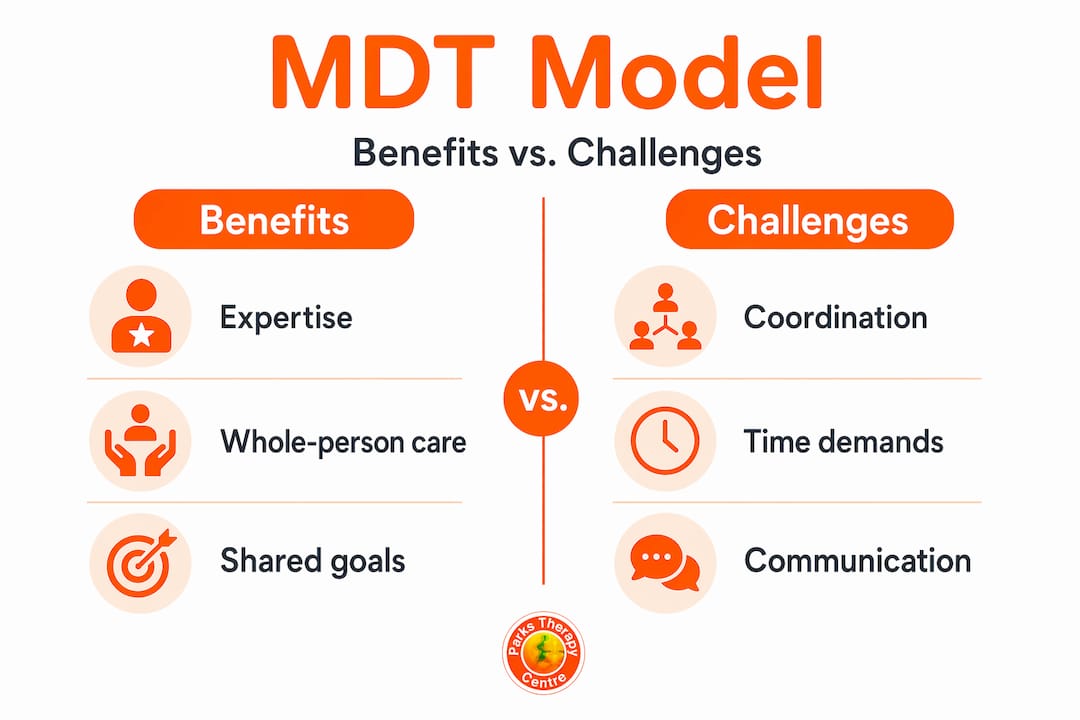 MDT Model

Benefits vs. Challenges

Benefits

Expertise

Whole-person care

Shared goals

vs.

Challenges

Coordination

Time demands

Communication

Parks Therapy Centre